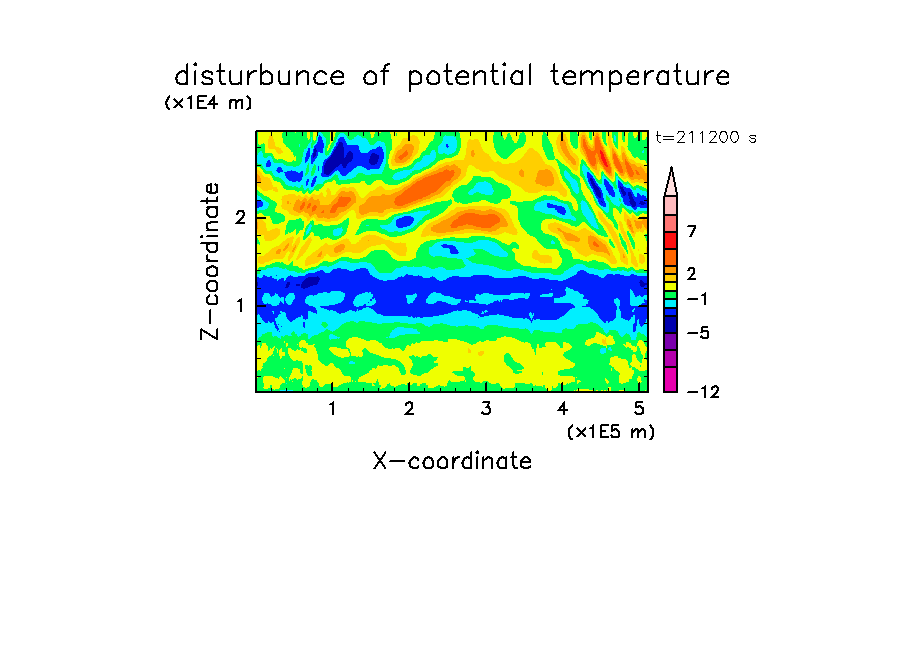 disturbunce of potential temperature

(x1E4 m)

t=211200 s

Z-coordinate

2

1

7

2

−1

−5

−12

1 2 3 4 5

(x1E5 m)

X-coordinate